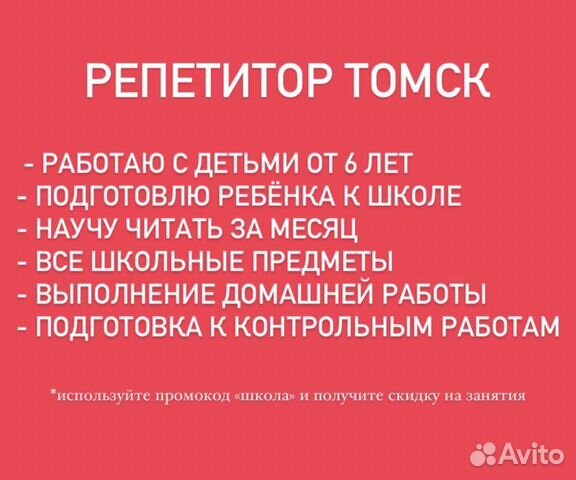 РЕПЕТИТОР ТОМСК

- РАБОТАЮ С ДЕТЬМИ ОТ 6 ЛЕТ
- ПОДГОТОВЛЮ РЕБЁНКА К ШКОЛЕ
- НАУЧУ ЧИТАТЬ ЗА МЕСЯЦ
- ВСЕ ШКОЛЬНЫЕ ПРЕДМЕТЫ
- ВЫПОЛНЕНИЕ ДОМАШНЕЙ РАБОТЫ
- ПОДГОТОВКА К КОНТРОЛЬНЫМ РАБОТАМ

*используйте промокод «школа» и получите скидку на занятия

Avito